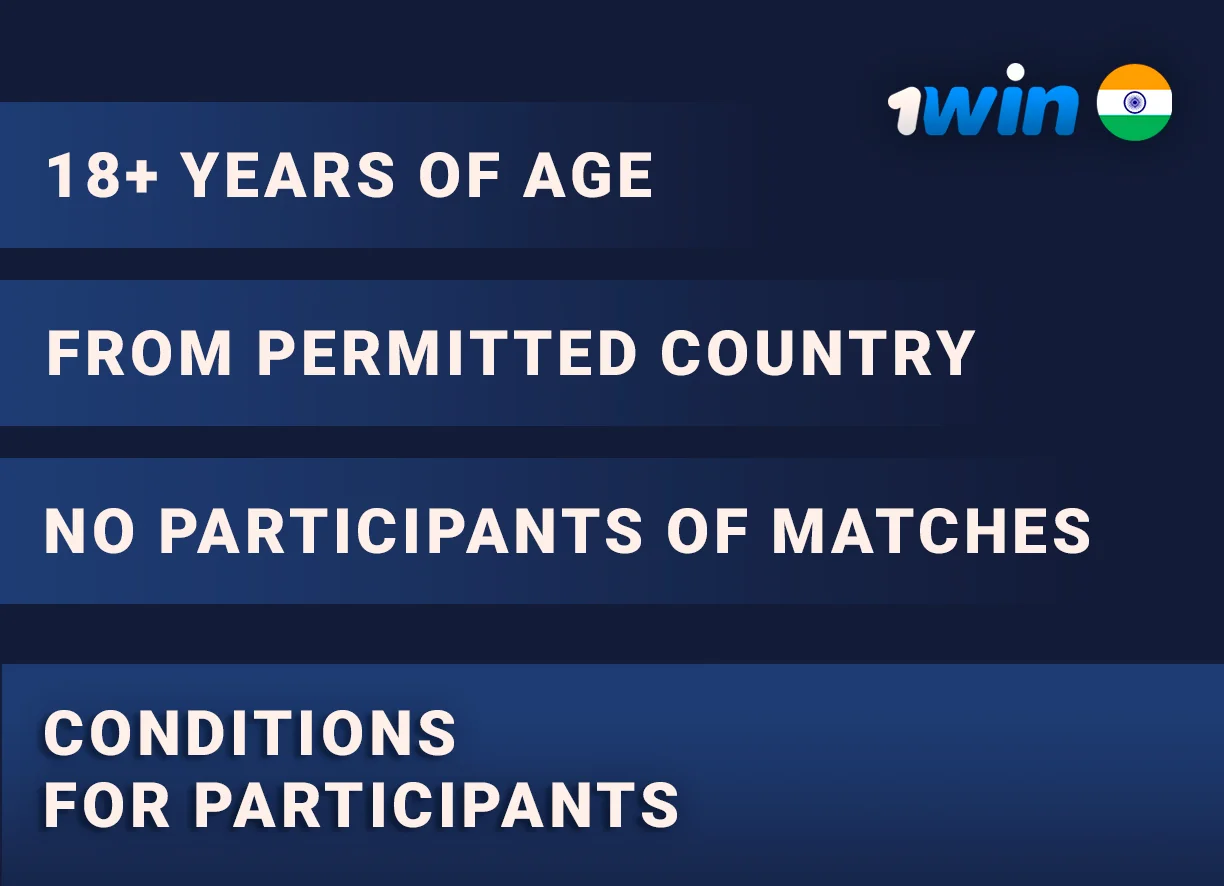 1win

18+ YEARS OF AGE

FROM PERMITTED COUNTRY

NO PARTICIPANTS OF MATCHES

CONDITIONS
FOR PARTICIPANTS